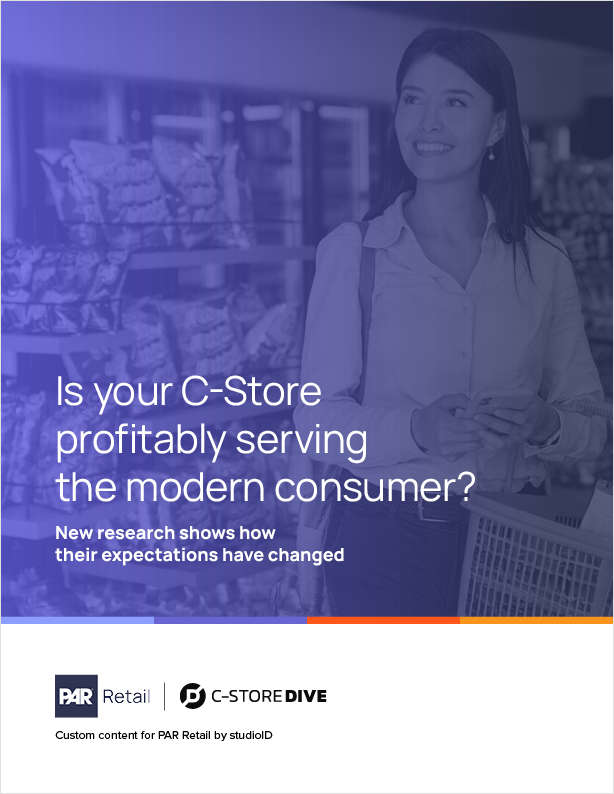 Is your C-Store profitably serving the modern consumer?

New research shows how their expectations have changed

PAR Retail | C-STORE DIVE

Custom content for PAR Retail by studioID